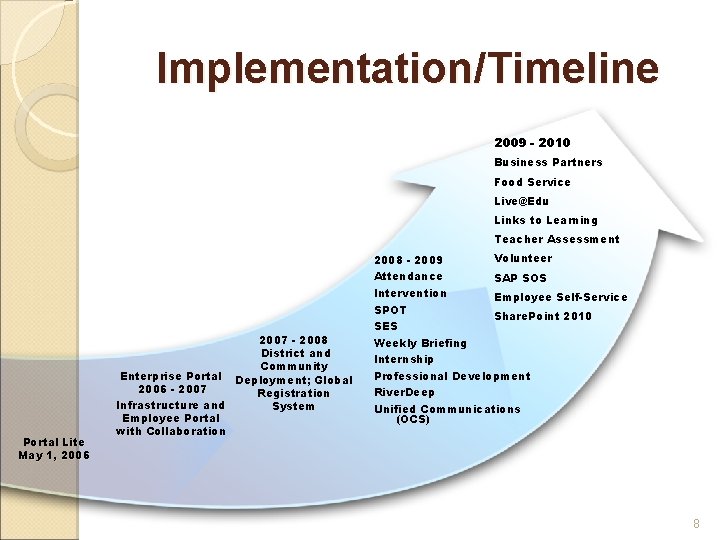 Implementation/Timeline

Portal Lite
May 1, 2006

Enterprise Portal
2006 - 2007
Infrastructure and Employee Portal with Collaboration

2007 - 2008
District and Community Deployment; Global Registration System

2008 - 2009
Attendance
Intervention
SPOT
SES
Weekly Briefing
Internship
Professional Development
RiverDeep
Unified Communications (OCS)

2009 - 2010
Business Partners
Food Service
Live@Edu
Links to Learning
Teacher Assessment
Volunteer
SAP SOS
Employee Self-Service
SharePoint 2010

8